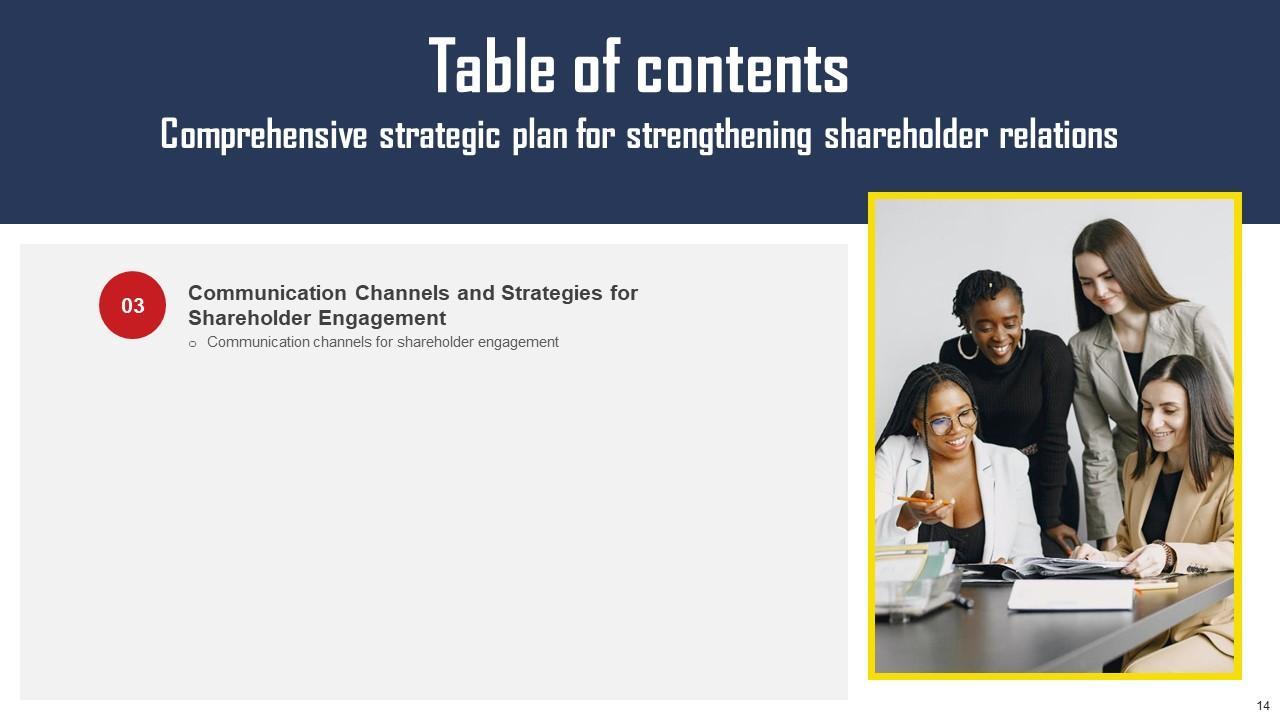 Table of contents
Comprehensive strategic plan for strengthening shareholder relations

03

Communication Channels and Strategies for Shareholder Engagement

o Communication channels for shareholder engagement

14